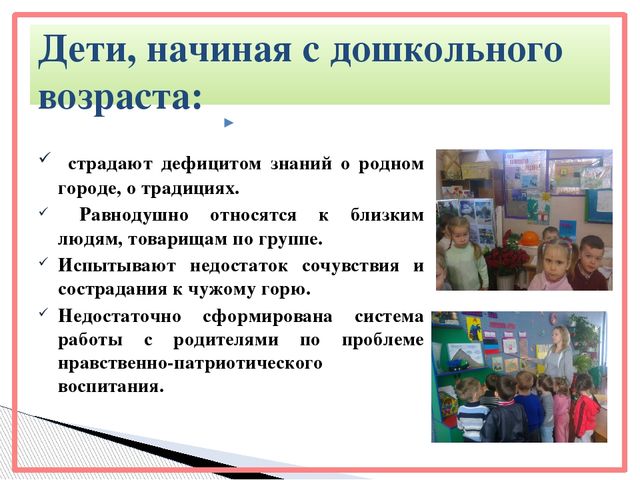 Дети, начиная с дошкольного возраста:

✓ страдают дефицитом знаний о родном городе, о традициях.

✓ Равнодушно относятся к близким людям, товарищам по группе.

✓ Испытывают недостаток сочувствия и сострадания к чужому горю.

✓ Недостаточно сформирована система работы с родителями по проблеме нравственно-патриотического воспитания.